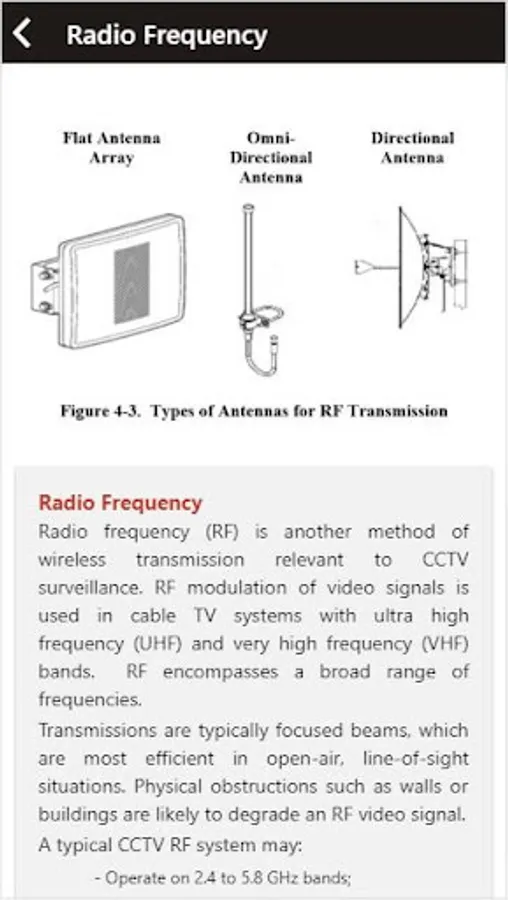 Radio Frequency

Flat Antenna Array

Omni-Directional Antenna

Directional Antenna

Figure 4-3. Types of Antennas for RF Transmission

Radio Frequency

Radio frequency (RF) is another method of wireless transmission relevant to CCTV surveillance. RF modulation of video signals is used in cable TV systems with ultra high frequency (UHF) and very high frequency (VHF) bands. RF encompasses a broad range of frequencies.

Transmissions are typically focused beams, which are most efficient in open-air, line-of-sight situations. Physical obstructions such as walls or buildings are likely to degrade an RF video signal.

A typical CCTV RF system may:

- Operate on 2.4 to 5.8 GHz bands;